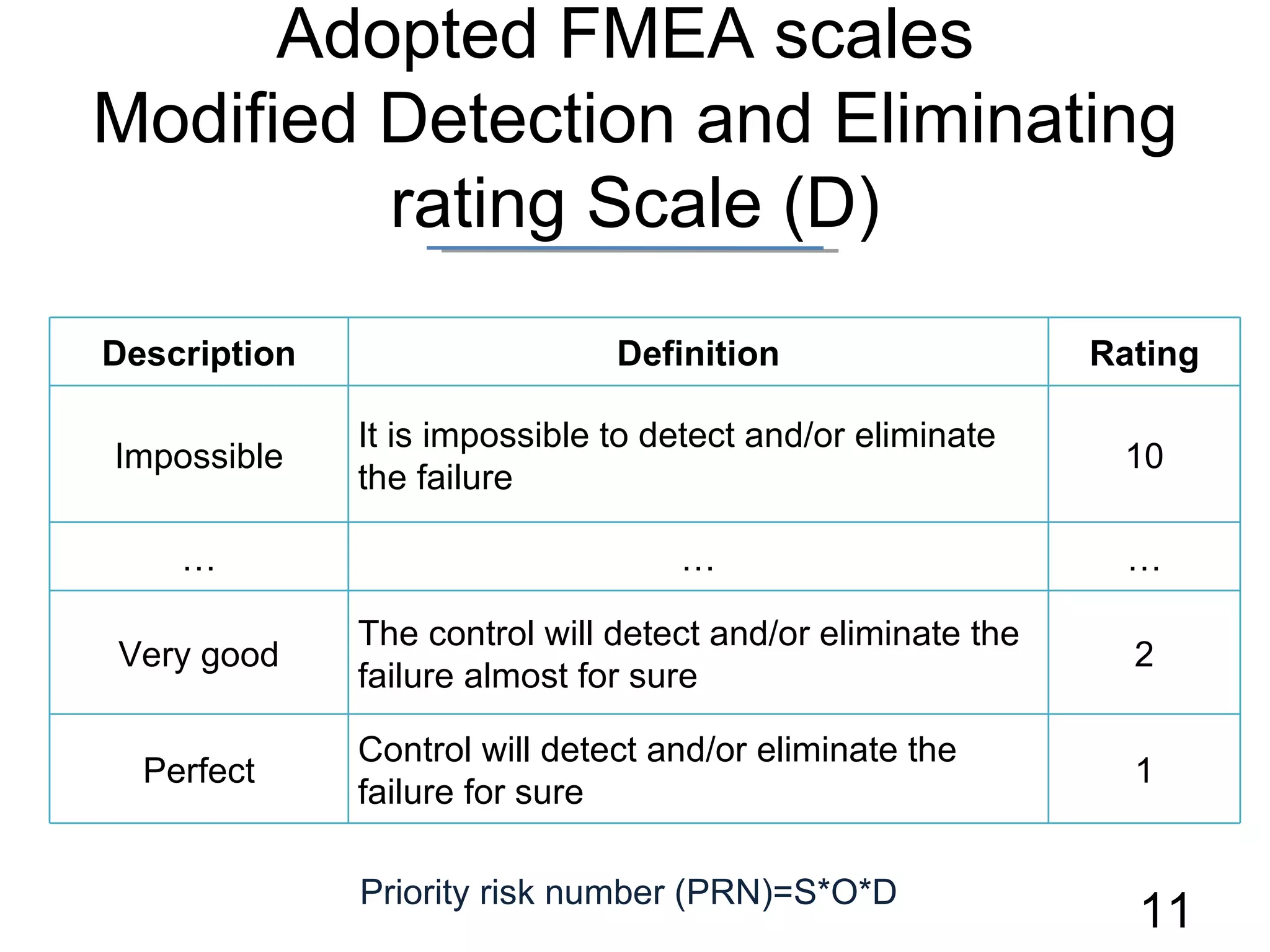 Adopted FMEA scales
Modified Detection and Eliminating rating Scale (D)

| Description | Definition | Rating |
|---|---|---|
| Impossible | It is impossible to detect and/or eliminate the failure | 10 |
| … | … | … |
| Very good | The control will detect and/or eliminate the failure almost for sure | 2 |
| Perfect | Control will detect and/or eliminate the failure for sure | 1 |

Priority risk number (PRN)=S*O*D

11